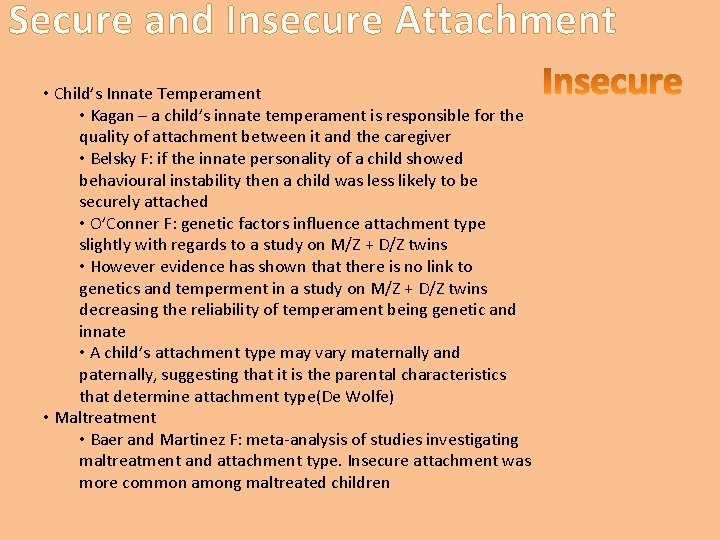 Secure and Insecure Attachment

Insecure

• Child's Innate Temperament
  • Kagan – a child's innate temperament is responsible for the quality of attachment between it and the caregiver
  • Belsky F: if the innate personality of a child showed behavioural instability then a child was less likely to be securely attached
  • O'Conner F: genetic factors influence attachment type slightly with regards to a study on M/Z + D/Z twins
  • However evidence has shown that there is no link to genetics and temperment in a study on M/Z + D/Z twins decreasing the reliability of temperament being genetic and innate
  • A child's attachment type may vary maternally and paternally, suggesting that it is the parental characteristics that determine attachment type(De Wolfe)
• Maltreatment
  • Baer and Martinez F: meta-analysis of studies investigating maltreatment and attachment type. Insecure attachment was more common among maltreated children